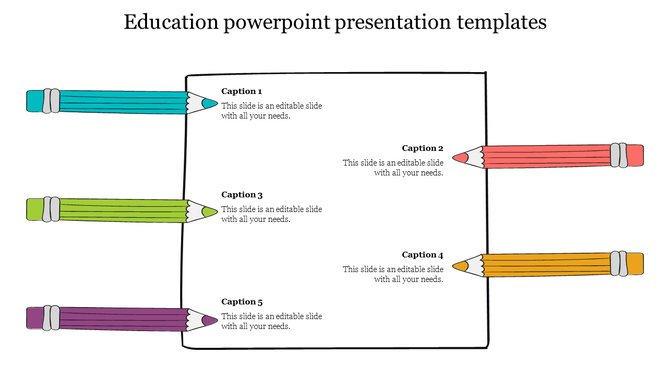 Education powerpoint presentation templates

Caption 1
This slide is an editable slide with all your needs.

Caption 2
This slide is an editable slide with all your needs.

Caption 3
This slide is an editable slide with all your needs.

Caption 4
This slide is an editable slide with all your needs.

Caption 5
This slide is an editable slide with all your needs.